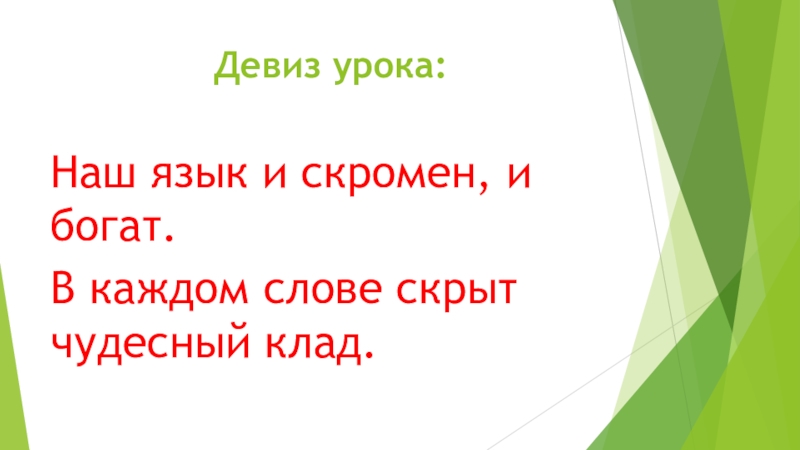 Девиз урока:

Наш язык и скромен, и богат.

В каждом слове скрыт чудесный клад.